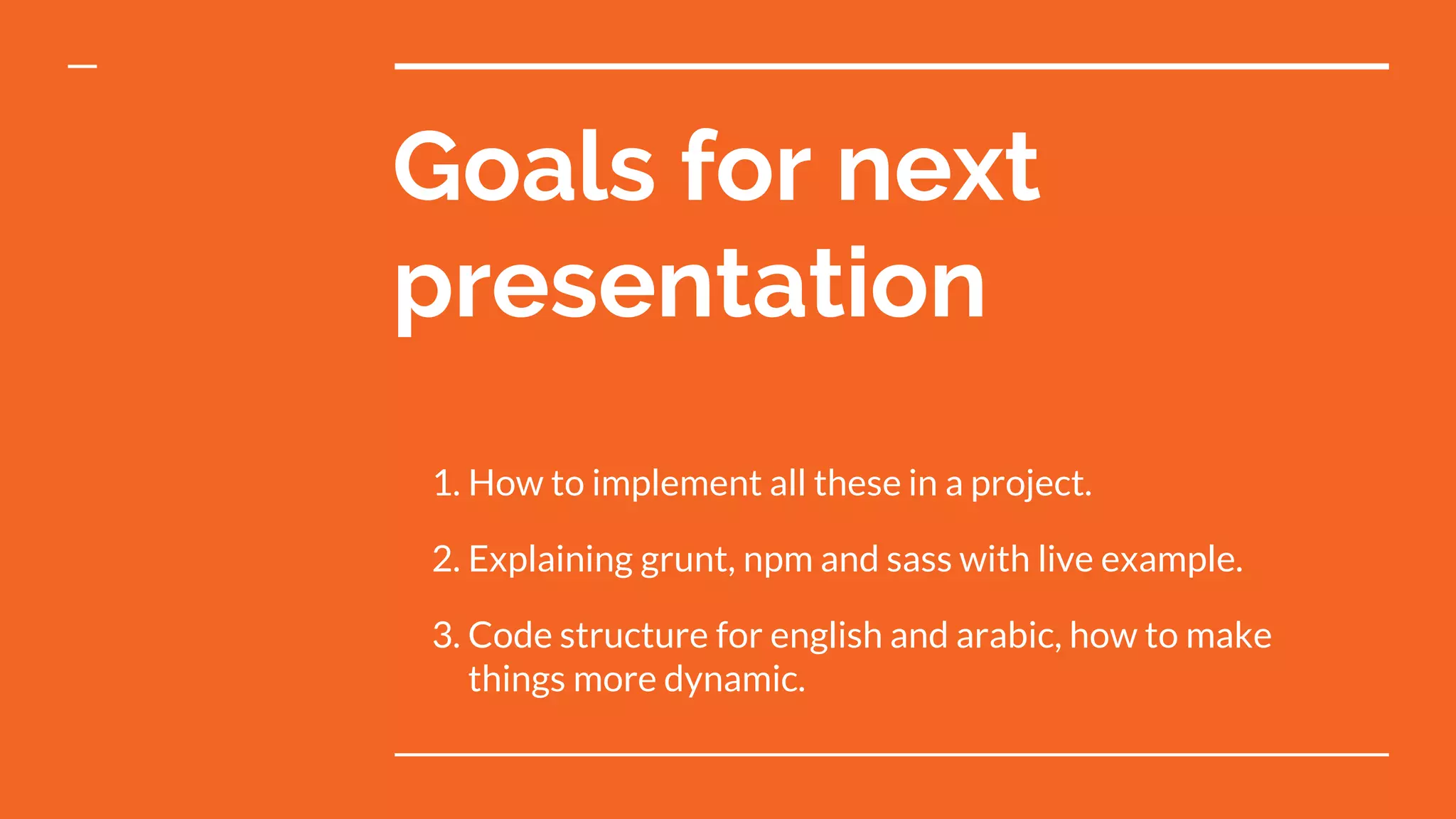 Goals for next presentation

1. How to implement all these in a project.
2. Explaining grunt, npm and sass with live example.
3. Code structure for english and arabic, how to make things more dynamic.